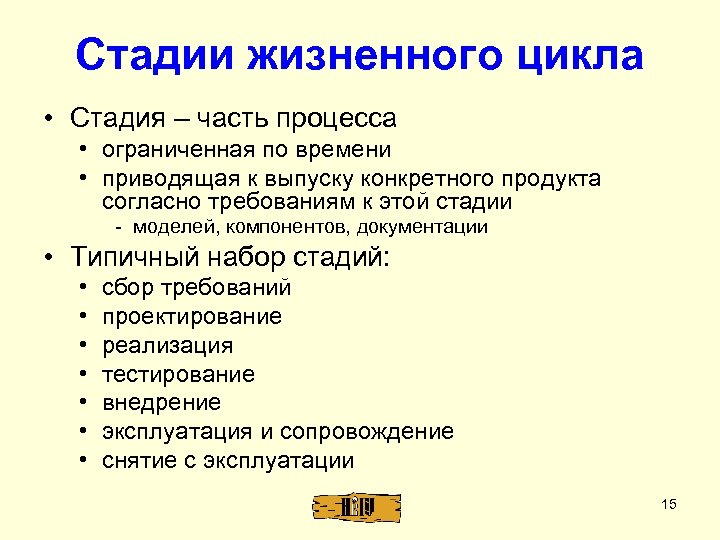 Стадии жизненного цикла

• Стадия – часть процесса
  • ограниченная по времени
  • приводящая к выпуску конкретного продукта согласно требованиям к этой стадии
    - моделей, компонентов, документации
• Типичный набор стадий:
  • сбор требований
  • проектирование
  • реализация
  • тестирование
  • внедрение
  • эксплуатация и сопровождение
  • снятие с эксплуатации

15